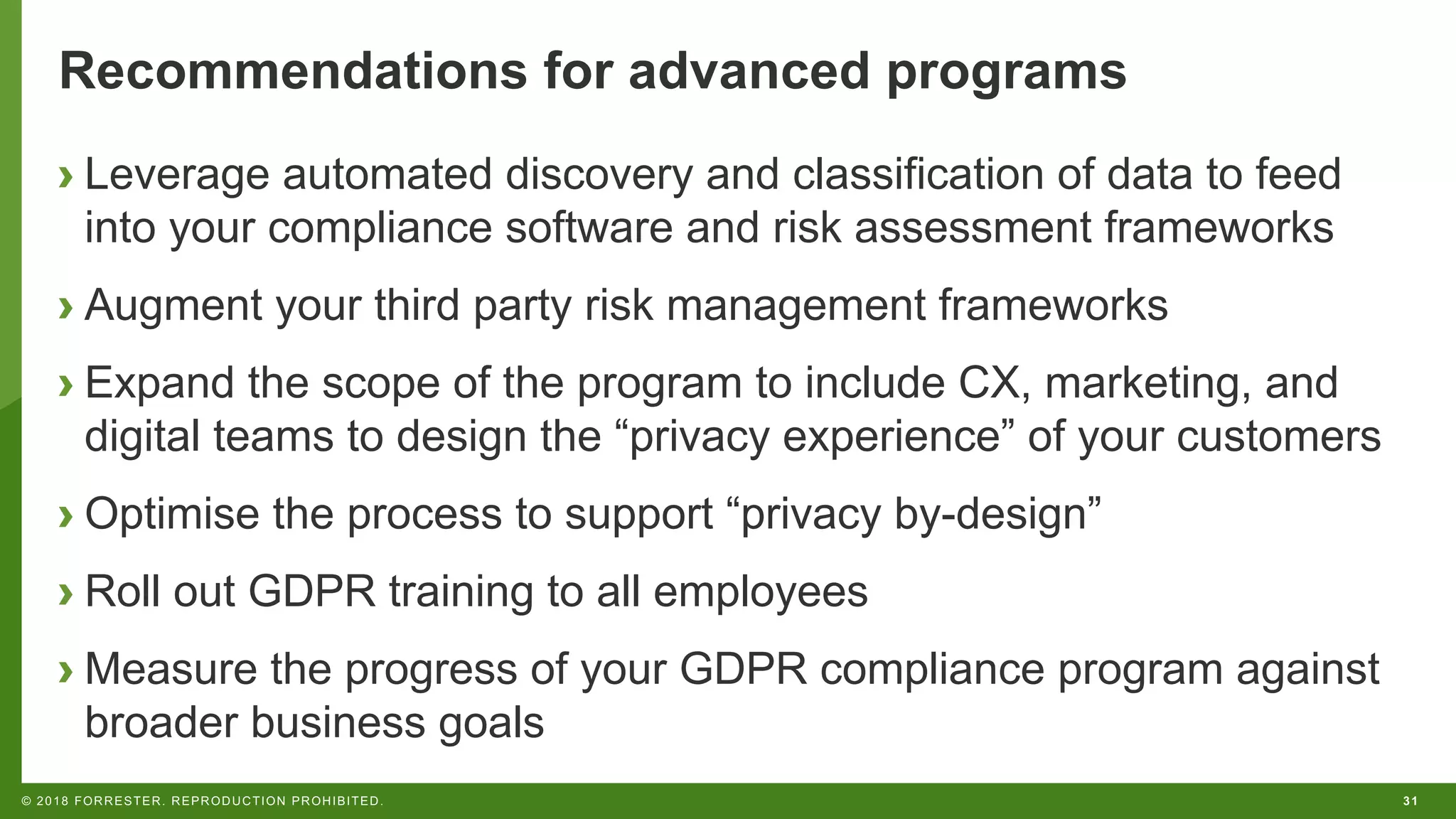 Recommendations for advanced programs

› Leverage automated discovery and classification of data to feed into your compliance software and risk assessment frameworks

› Augment your third party risk management frameworks

› Expand the scope of the program to include CX, marketing, and digital teams to design the “privacy experience” of your customers

› Optimise the process to support “privacy by-design”

› Roll out GDPR training to all employees

› Measure the progress of your GDPR compliance program against broader business goals

© 2018 FORRESTER. REPRODUCTION PROHIBITED.

31